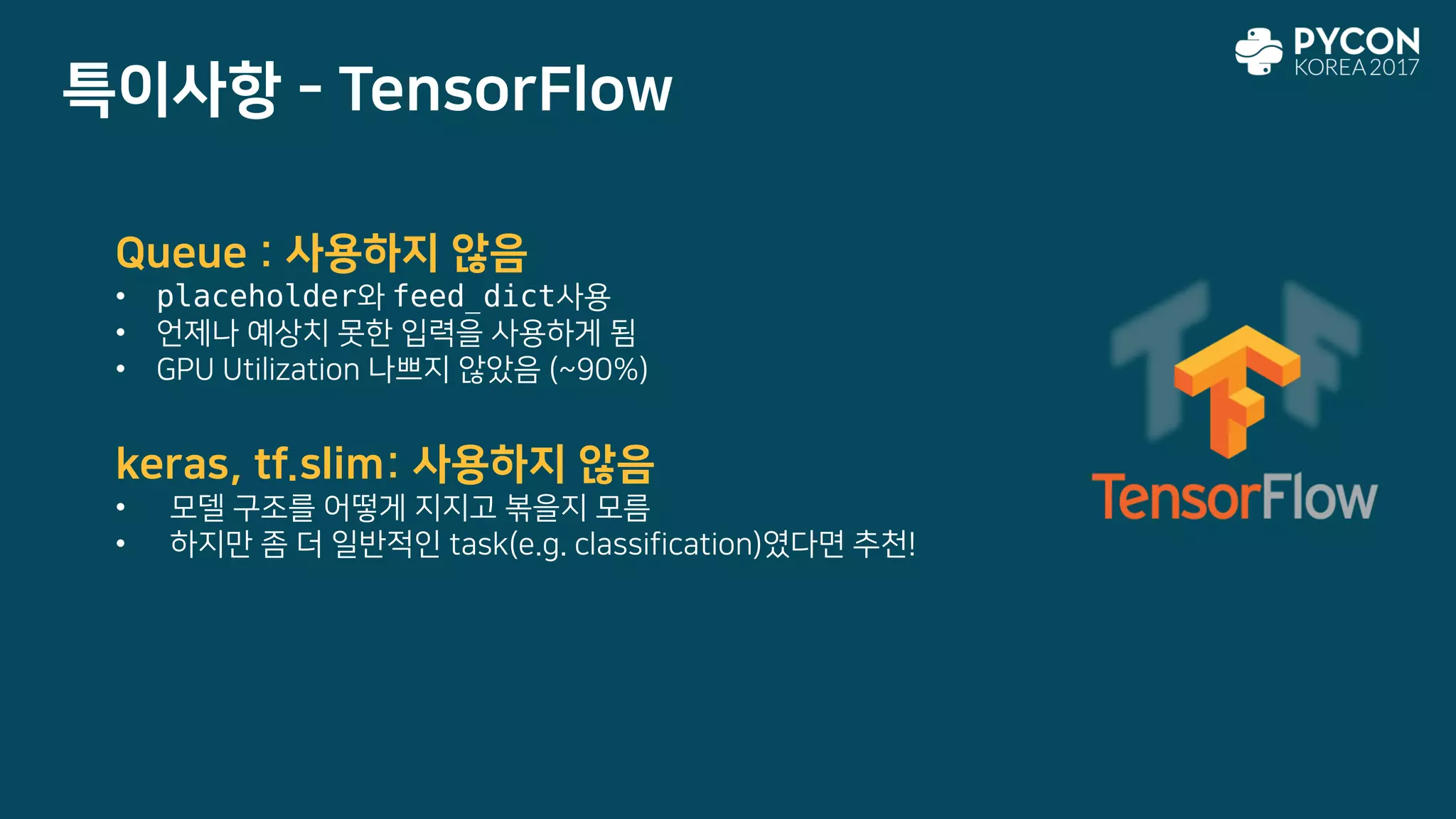 PYCON KOREA 2017

특이사항 - TensorFlow

Queue : 사용하지 않음
• placeholder와 feed_dict사용
• 언제나 예상치 못한 입력을 사용하게 됨
• GPU Utilization 나쁘지 않았음 (~90%)

keras, tf.slim: 사용하지 않음
• 모델 구조를 어떻게 지지고 볶을지 모름
• 하지만 좀 더 일반적인 task(e.g. classification)였다면 추천!

TensorFlow